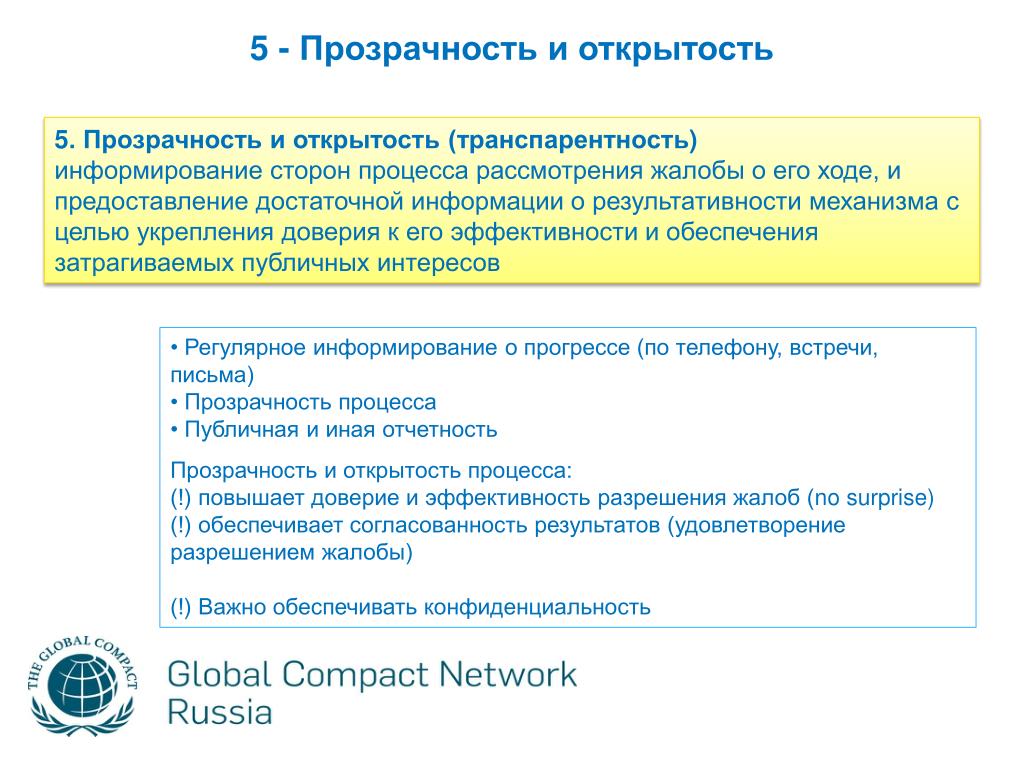 5 - Прозрачность и открытость

5. Прозрачность и открытость (транспарентность)
информирование сторон процесса рассмотрения жалобы о его ходе, и предоставление достаточной информации о результативности механизма с целью укрепления доверия к его эффективности и обеспечения затрагиваемых публичных интересов

• Регулярное информирование о прогрессе (по телефону, встречи, письма)
• Прозрачность процесса
• Публичная и иная отчетность

Прозрачность и открытость процесса:
(!) повышает доверие и эффективность разрешения жалоб (no surprise)
(!) обеспечивает согласованность результатов (удовлетворение разрешением жалобы)

(!) Важно обеспечивать конфиденциальность

THE GLOBAL COMPACT

Global Compact Network Russia